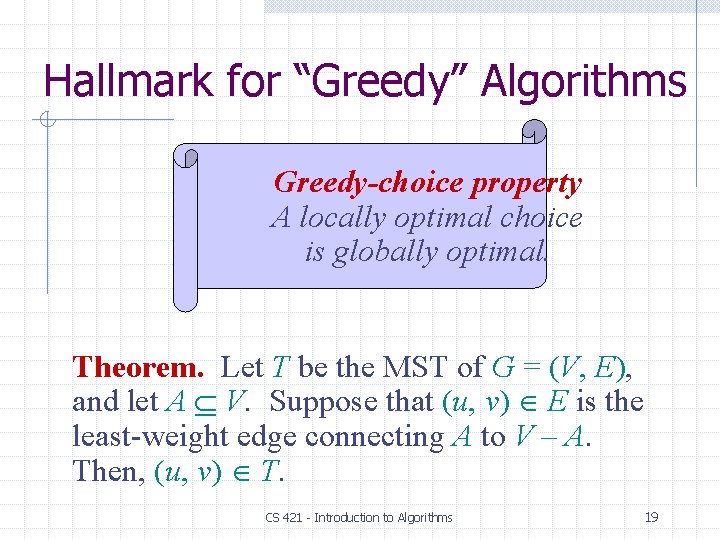 Hallmark for “Greedy” Algorithms

Greedy-choice property
A locally optimal choice is globally optimal.

Theorem. Let $T$ be the MST of $G = (V, E)$, and let $A \subseteq V$. Suppose that $(u, v) \in E$ is the least-weight edge connecting $A$ to $V - A$. Then, $(u, v) \in T$.

CS 421 - Introduction to Algorithms

19